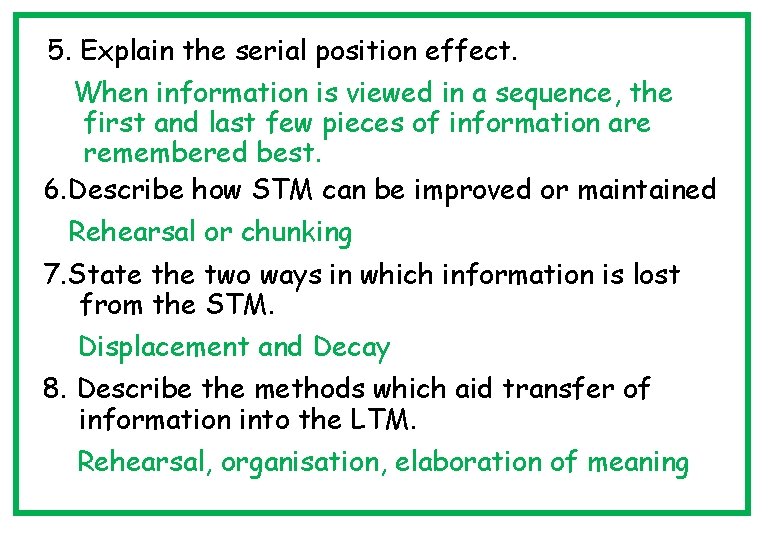 5. Explain the serial position effect.

When information is viewed in a sequence, the first and last few pieces of information are remembered best.

6.Describe how STM can be improved or maintained

Rehearsal or chunking

7.State the two ways in which information is lost from the STM.

Displacement and Decay

8. Describe the methods which aid transfer of information into the LTM.

Rehearsal, organisation, elaboration of meaning